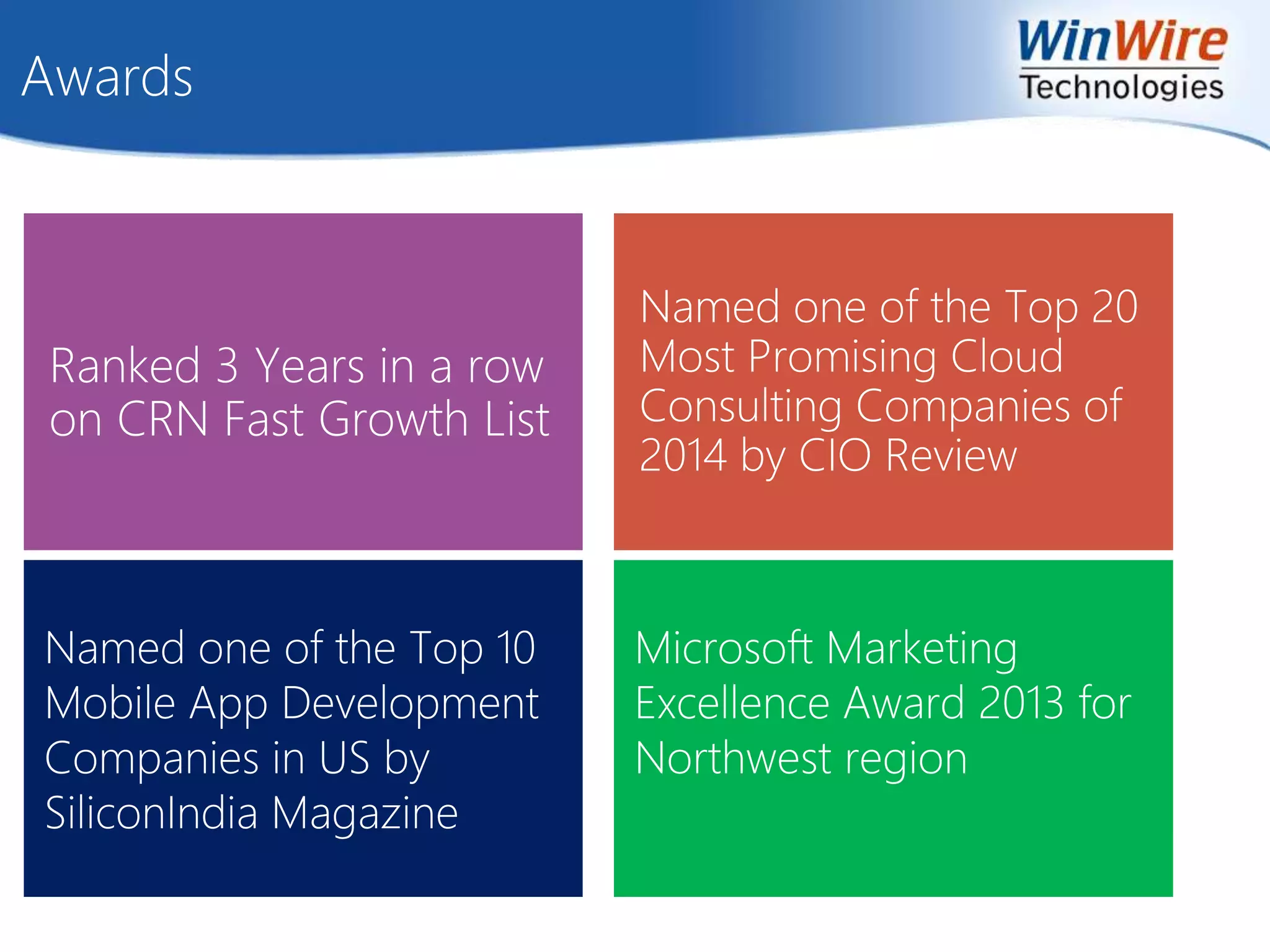 Awards

WinWire Technologies

Ranked 3 Years in a row on CRN Fast Growth List

Named one of the Top 20 Most Promising Cloud Consulting Companies of 2014 by CIO Review

Named one of the Top 10 Mobile App Development Companies in US by SiliconIndia Magazine

Microsoft Marketing Excellence Award 2013 for Northwest region